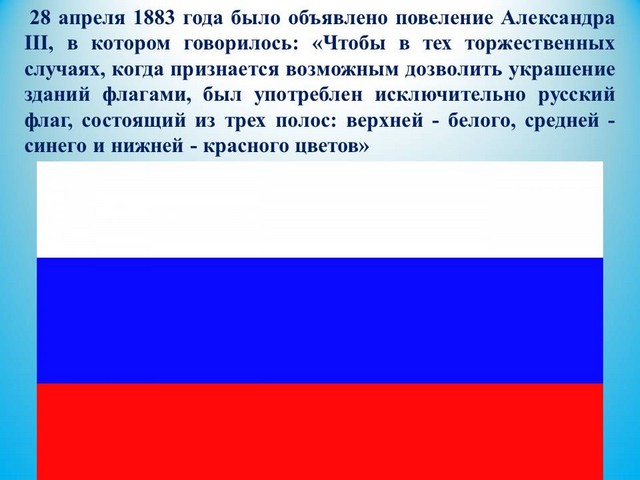 28 апреля 1883 года было объявлено повеление Александра III, в котором говорилось: «Чтобы в тех торжественных случаях, когда признается возможным дозволить украшение зданий флагами, был употреблен исключительно русский флаг, состоящий из трех полос: верхней - белого, средней - синего и нижней - красного цветов»